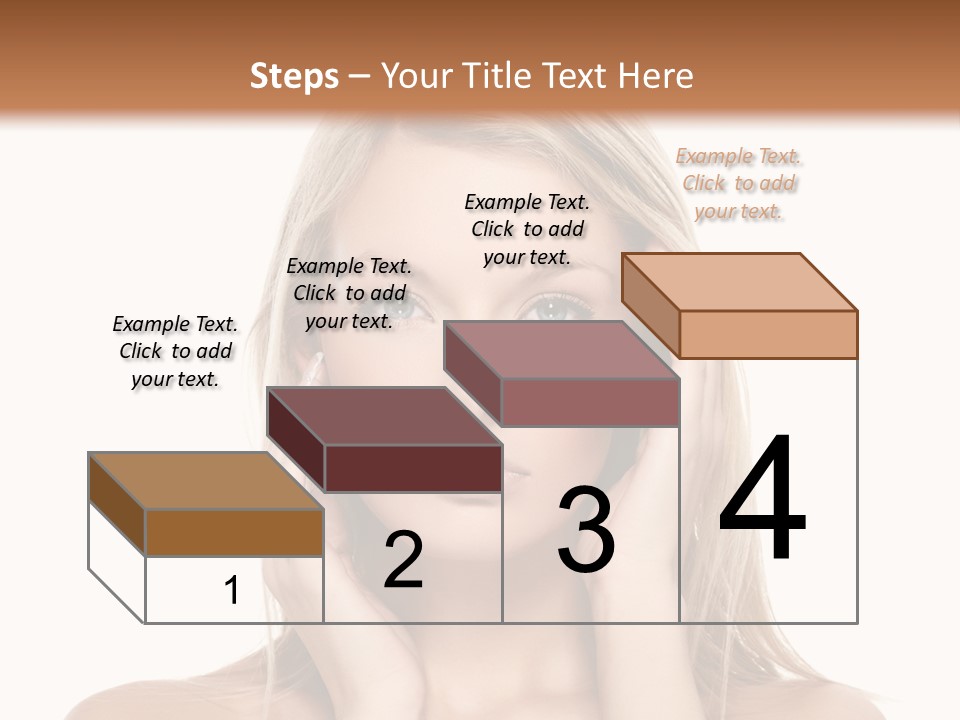 Steps – Your Title Text Here

Example Text. Click to add your text.

Example Text. Click to add your text.

Example Text. Click to add your text.

Example Text. Click to add your text.

1

2

3

4